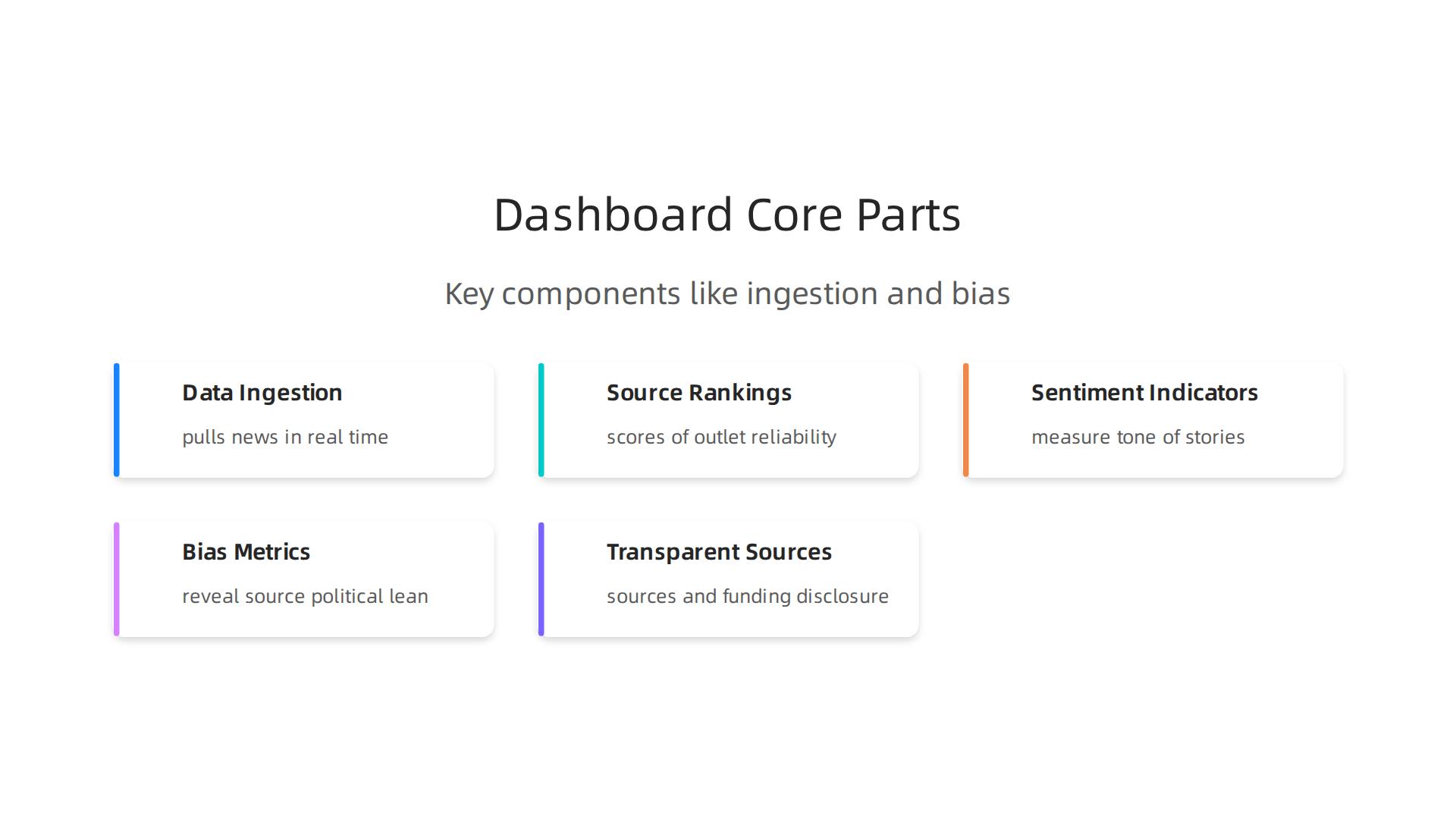 Dashboard Core Parts

Key components like ingestion and bias

Data Ingestion

pulls news in real time

Source Rankings

scores of outlet reliability

Sentiment Indicators

measure tone of stories

Bias Metrics

reveal source political lean

Transparent Sources

sources and funding disclosure